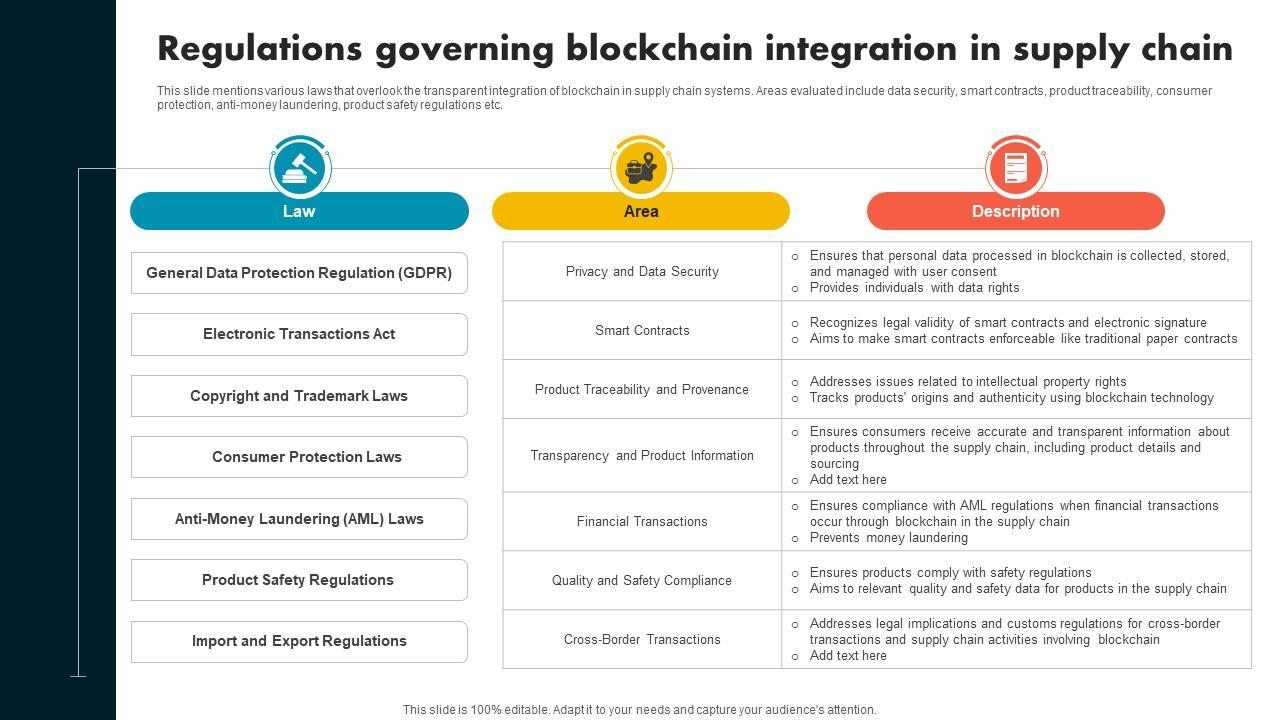 Regulations governing blockchain integration in supply chain

This slide mentions various laws that overlook the transparent integration of blockchain in supply chain systems. Areas evaluated include data security, smart contracts, product traceability, consumer protection, anti-money laundering, product safety regulations etc.

| Law | Area | Description |
|---|---|---|
| General Data Protection Regulation (GDPR) | Privacy and Data Security | ○ Ensures that personal data processed in blockchain is collected, stored, and managed with user consent ○ Provides individuals with data rights |
| Electronic Transactions Act | Smart Contracts | ○ Recognizes legal validity of smart contracts and electronic signature ○ Aims to make smart contracts enforceable like traditional paper contracts |
| Copyright and Trademark Laws | Product Traceability and Provenance | ○ Addresses issues related to intellectual property rights ○ Tracks products' origins and authenticity using blockchain technology |
| Consumer Protection Laws | Transparency and Product Information | ○ Ensures consumers receive accurate and transparent information about products throughout the supply chain, including product details and sourcing ○ Add text here |
| Anti-Money Laundering (AML) Laws | Financial Transactions | ○ Ensures compliance with AML regulations when financial transactions occur through blockchain in the supply chain ○ Prevents money laundering |
| Product Safety Regulations | Quality and Safety Compliance | ○ Ensures products comply with safety regulations ○ Aims to relevant quality and safety data for products in the supply chain |
| Import and Export Regulations | Cross-Border Transactions | ○ Addresses legal implications and customs regulations for cross-border transactions and supply chain activities involving blockchain ○ Add text here |

This slide is 100% editable. Adapt it to your needs and capture your audience's attention.